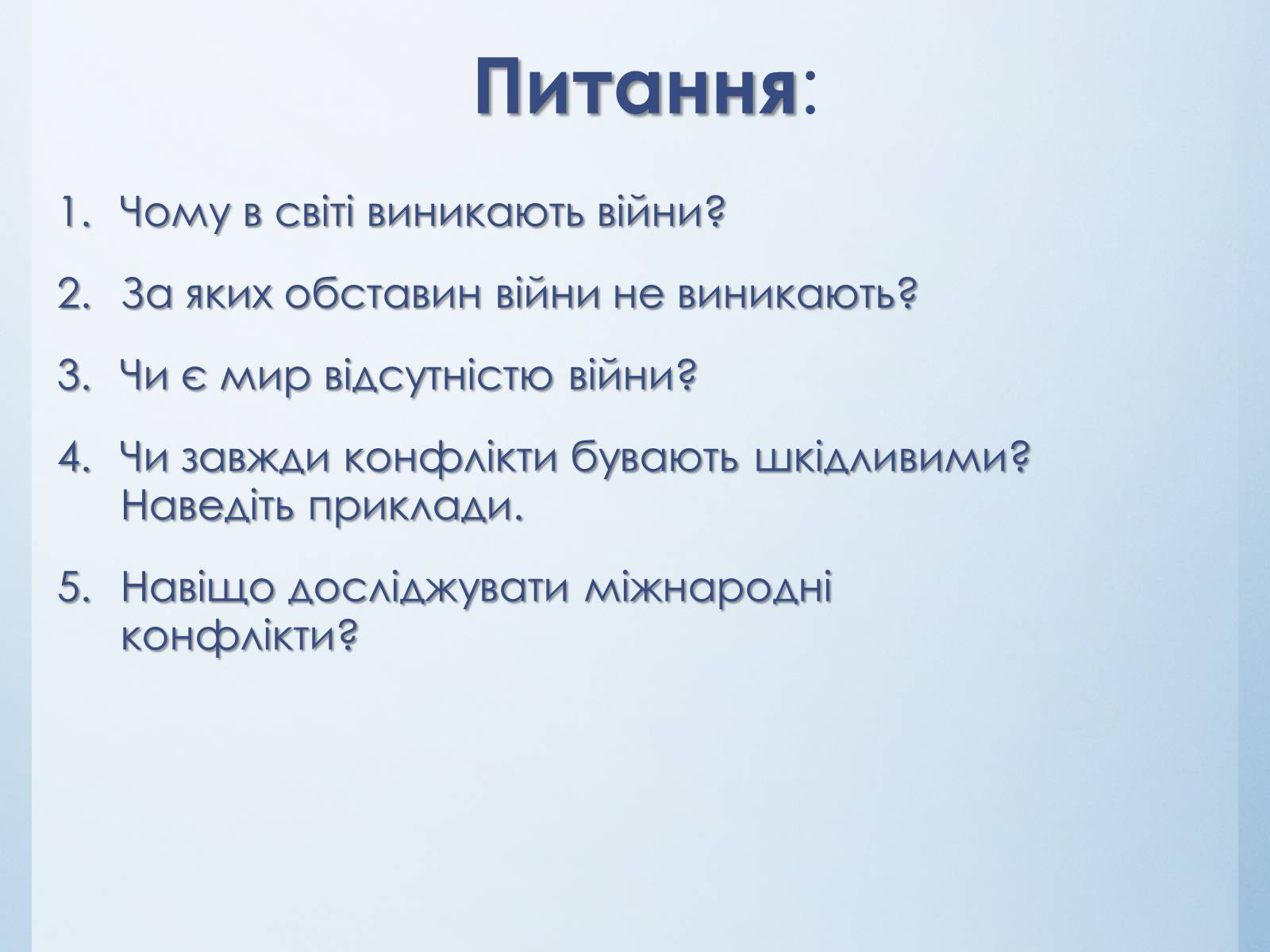 Питання:

1. Чому в світі виникають війни?

2. За яких обставин війни не виникають?

3. Чи є мир відсутністю війни?

4. Чи завжди конфлікти бувають шкідливими? Наведіть приклади.

5. Навіщо досліджувати міжнародні конфлікти?